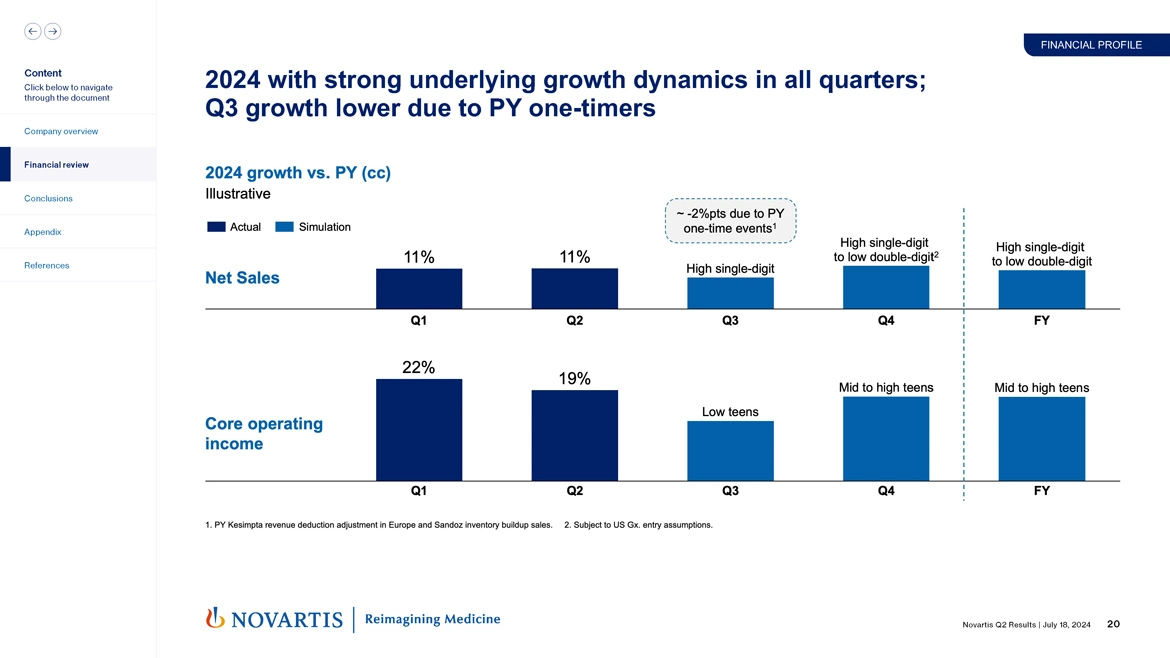 Content
Click below to navigate through the document

Company overview

Financial review

Conclusions

Appendix

References

FINANCIAL PROFILE

2024 with strong underlying growth dynamics in all quarters; Q3 growth lower due to PY one-timers

2024 growth vs. PY (cc)
Illustrative

Actual Simulation

~ -2%pts due to PY one-time events$^1$

Net Sales

11%
11%
High single-digit
High single-digit to low double-digit$^2$
High single-digit to low double-digit

Q1 Q2 Q3 Q4 FY

Core operating income

22%
19%
Low teens
Mid to high teens
Mid to high teens

Q1 Q2 Q3 Q4 FY

1. PY Kesimpta revenue deduction adjustment in Europe and Sandoz inventory buildup sales. 2. Subject to US Gx. entry assumptions.

NOVARTIS | Reimagining Medicine

Novartis Q2 Results | July 18, 2024 20